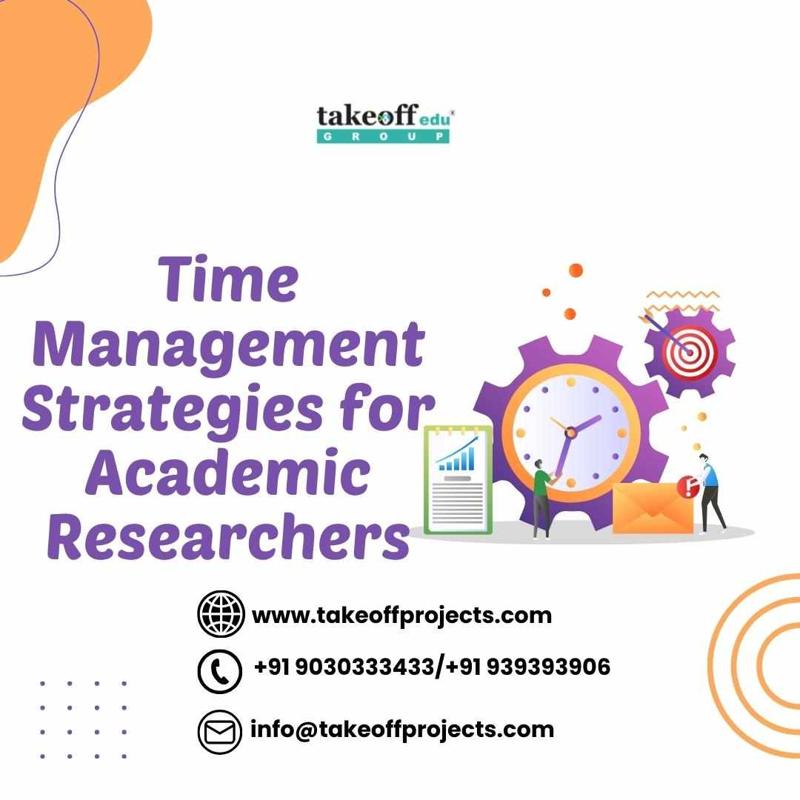 takeoff edu
GROUP

Time Management Strategies for Academic Researchers

www.takeoffprojects.com

+91 9030333433/+91 939393906

info@takeoffprojects.com